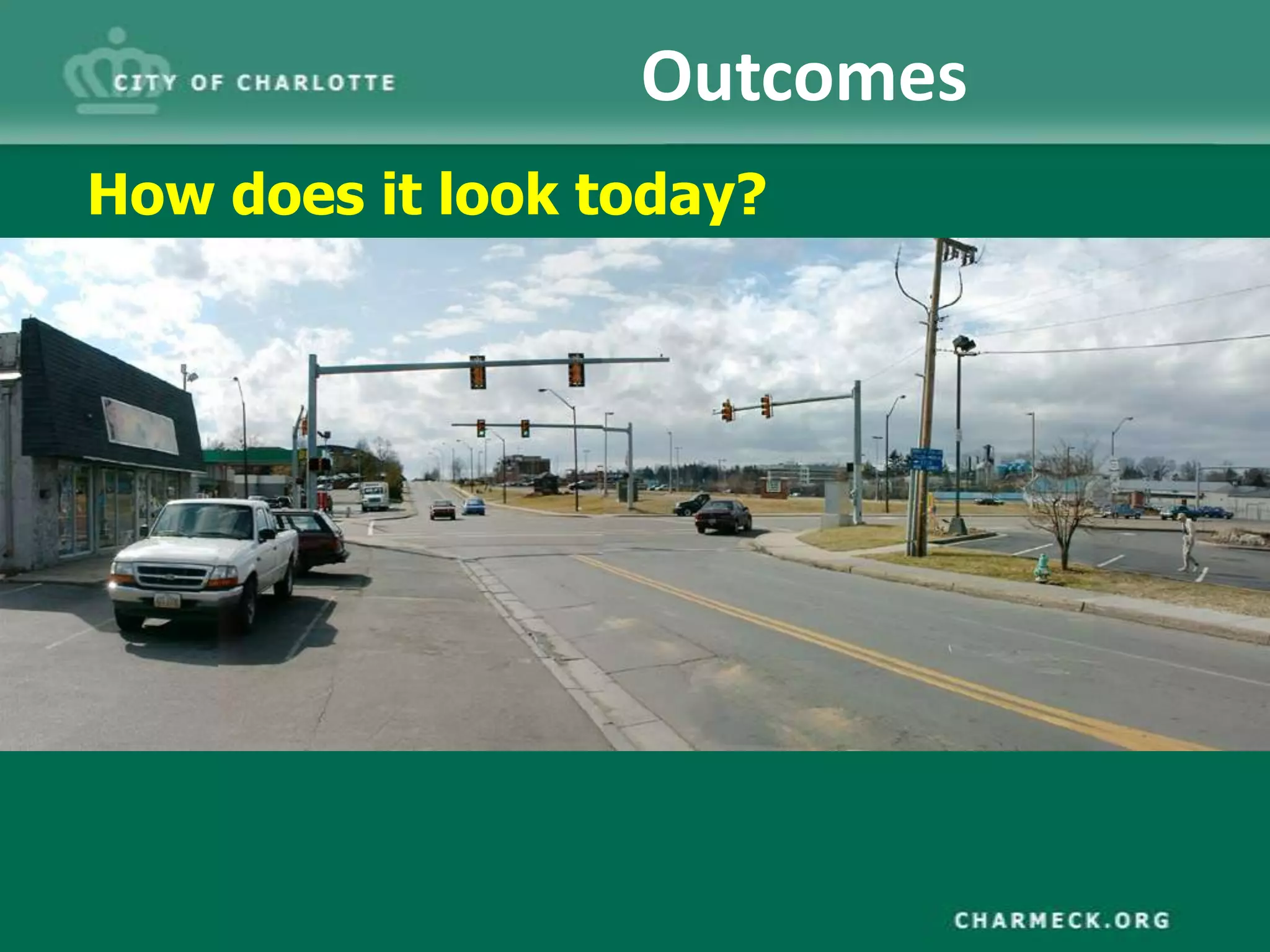 CITY OF CHARLOTTE

Outcomes

How does it look today?

CHARMECK.ORG